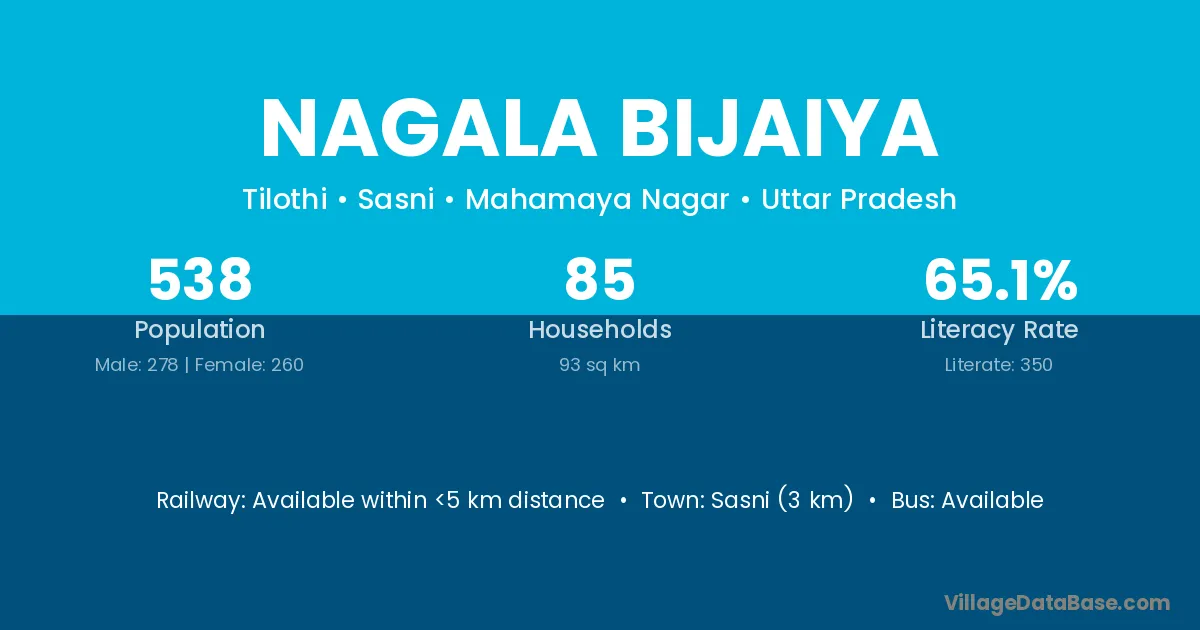 NAGALA BIJAIYA

Tilothi • Sasni • Mahamaya Nagar • Uttar Pradesh

538
Population
Male: 278 | Female: 260

85
Households
93 sq km

65.1%
Literacy Rate
Literate: 350

Railway: Available within <5 km distance • Town: Sasni (3 km) • Bus: Available

VillageDataBase.com